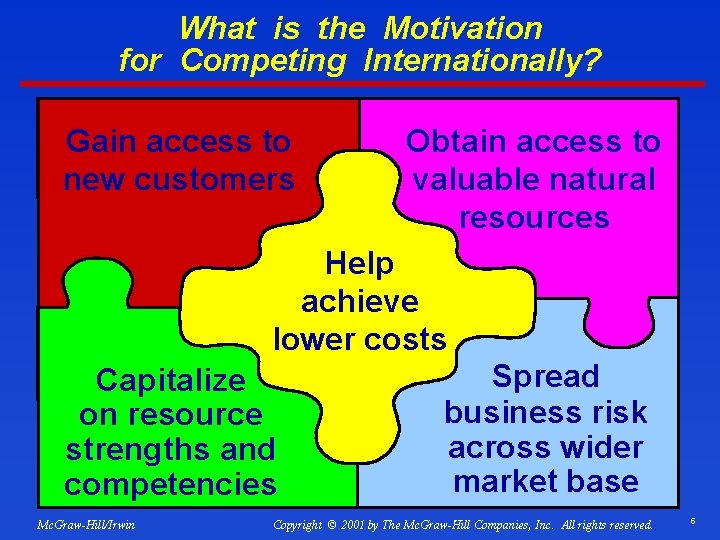 What is the Motivation for Competing Internationally?

Gain access to new customers

Obtain access to valuable natural resources

Help achieve lower costs

Capitalize on resource strengths and competencies

Spread business risk across wider market base

McGraw-Hill/Irwin

Copyright © 2001 by The McGraw-Hill Companies, Inc. All rights reserved.

6